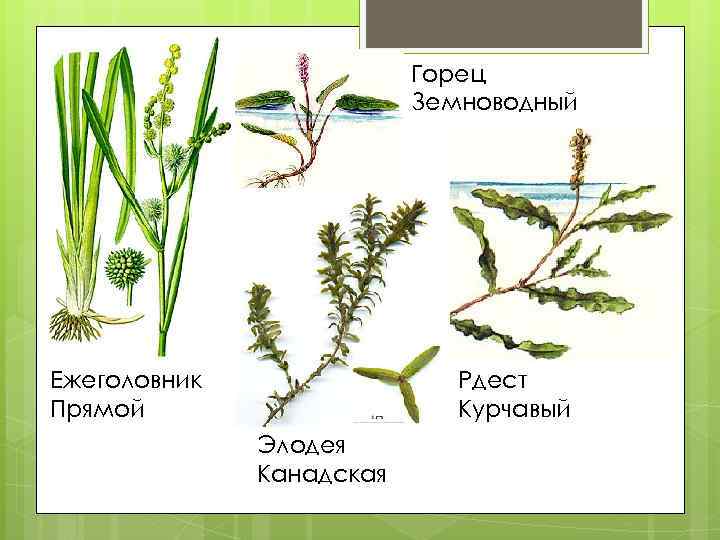 Горец Земноводный

Ежеголовник Прямой

Элодея Канадская

Рдест Курчавый